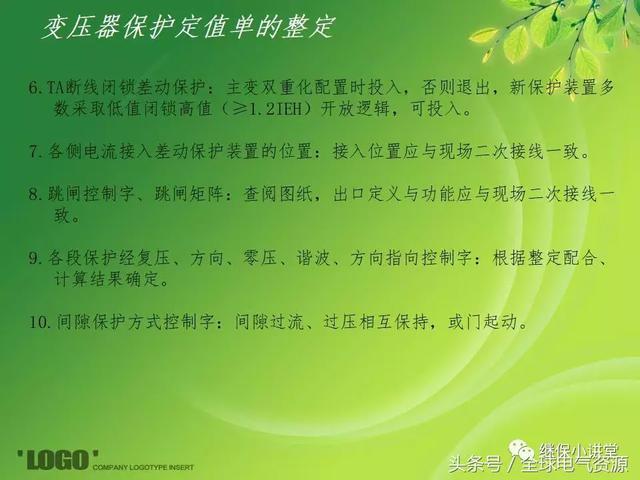 变压器保护定值单的整定

6.TA断线闭锁差动保护：主变双重化配置时投入，否则退出，新保护装置多数采取低值闭锁高值（≥1.2IEH）开放逻辑，可投入。

7.各侧电流接入差动保护装置的位置：接入位置应与现场二次接线一致。

8.跳闸控制字、跳闸矩阵：查阅图纸，出口定义与功能应与现场二次接线一致。

9.各段保护经复压、方向、零压、谐波、方向指向控制字：根据整定配合、计算结果确定。

10.间隙保护方式控制字：间隙过流、过压相互保持，或门起动。

'LOGO' COMPANY LOGOTYPE INSERT

继保小讲堂

头条号 / 全球电气资源